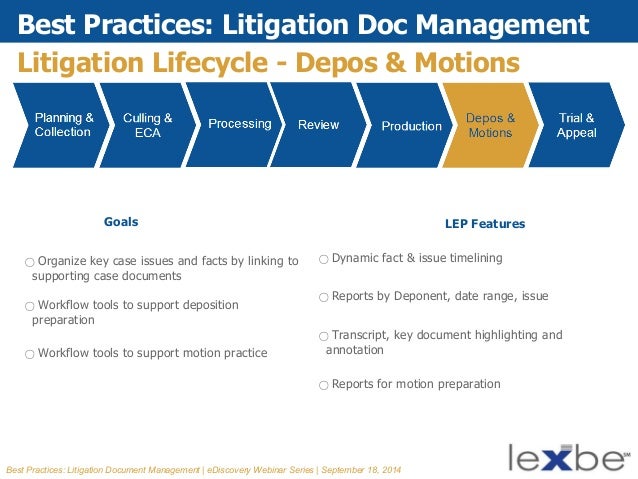 Best Practices: Litigation Doc Management

Litigation Lifecycle - Depos & Motions

Planning & Collection

Culling & ECA

Processing

Review

Production

Depos & Motions

Trial & Appeal

Goals

○ Organize key case issues and facts by linking to supporting case documents

○ Workflow tools to support deposition preparation

○ Workflow tools to support motion practice

LEP Features

○ Dynamic fact & issue timelining

○ Reports by Deponent, date range, issue

○ Transcript, key document highlighting and annotation

○ Reports for motion preparation

Best Practices: Litigation Document Management | eDiscovery Webinar Series | September 18, 2014

lexbe℠